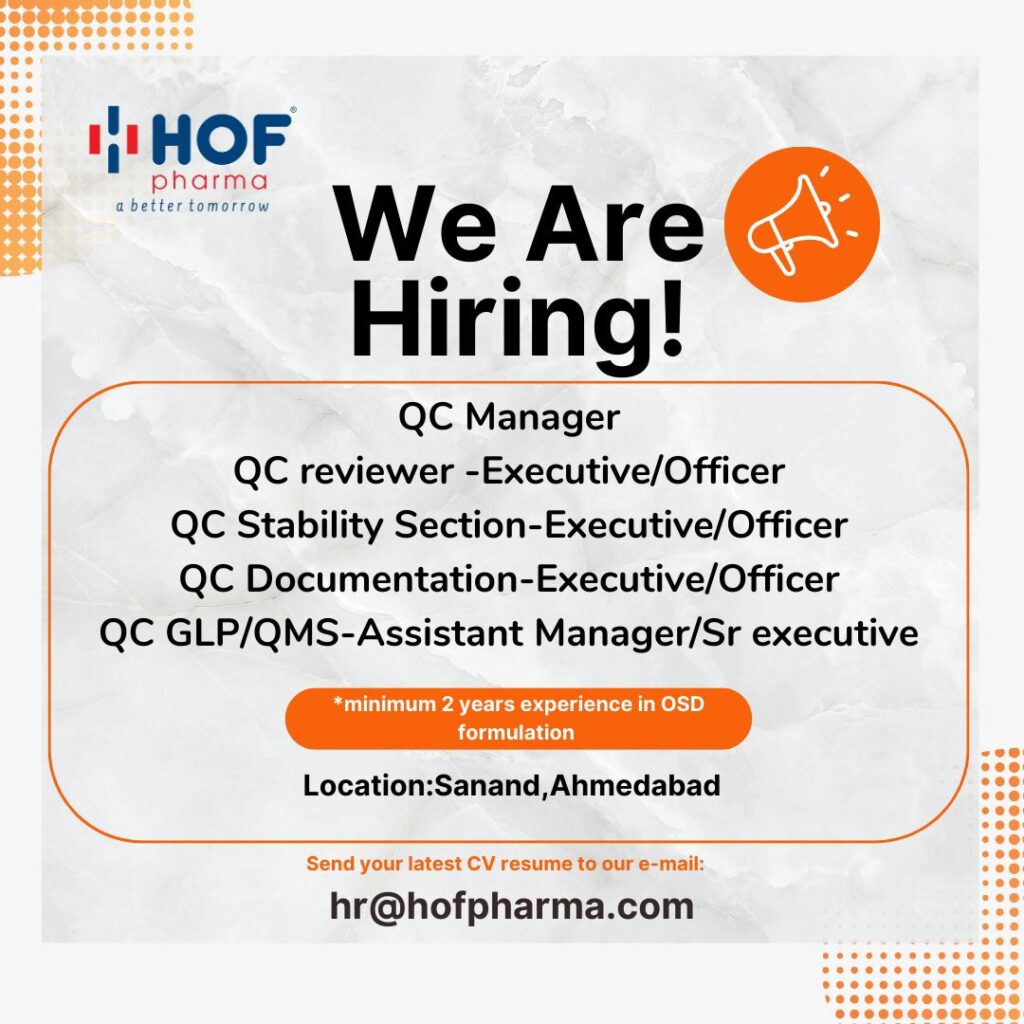 HOF®
pharma
a better tomorrow

We Are Hiring!

QC Manager
QC reviewer -Executive/Officer
QC Stability Section-Executive/Officer
QC Documentation-Executive/Officer
QC GLP/QMS-Assistant Manager/Sr executive

*minimum 2 years experience in OSD formulation

Location:Sanand,Ahmedabad

Send your latest CV resume to our e-mail:

hr@hofpharma.com